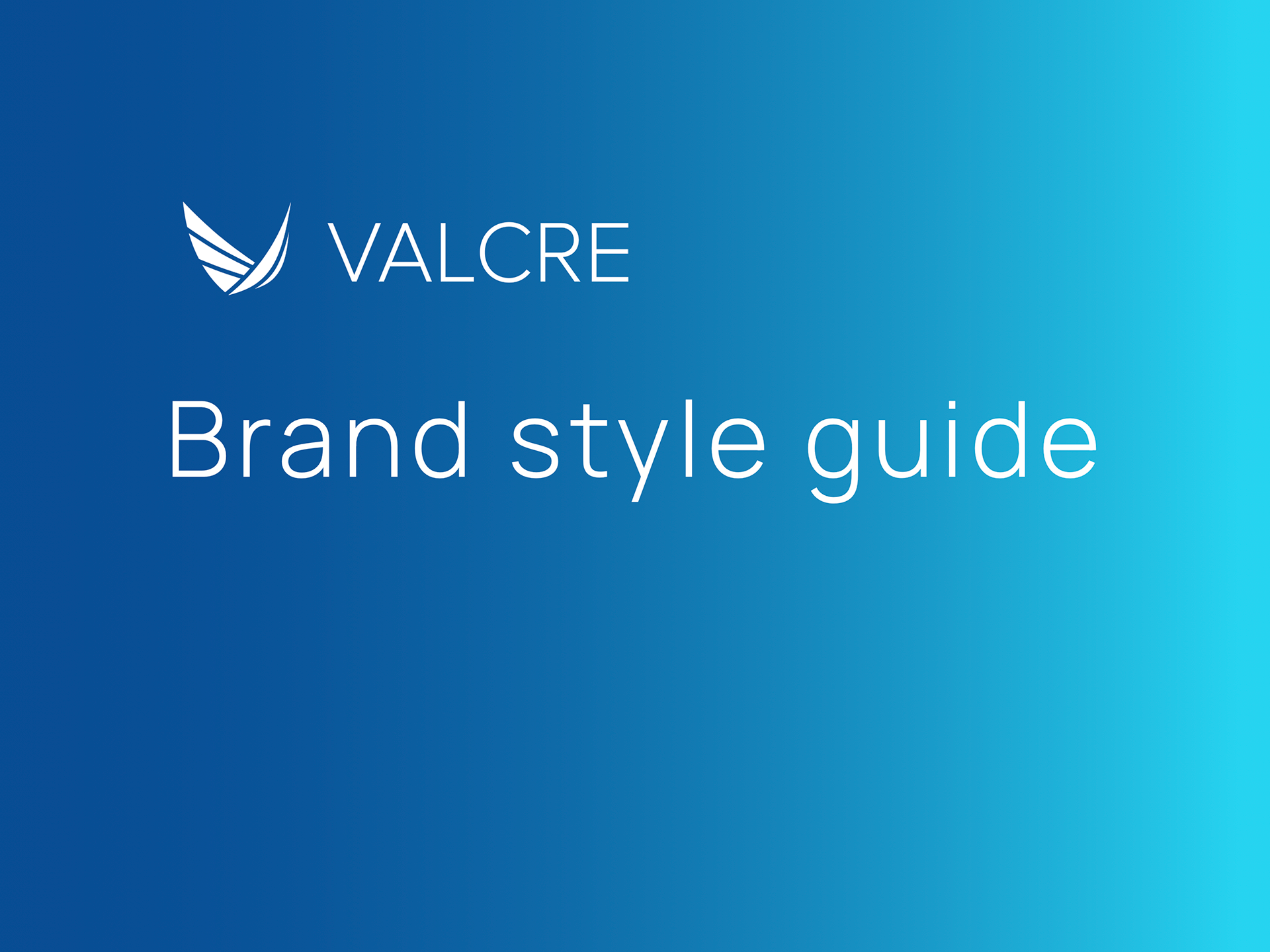 VALCRE

Brand style guide